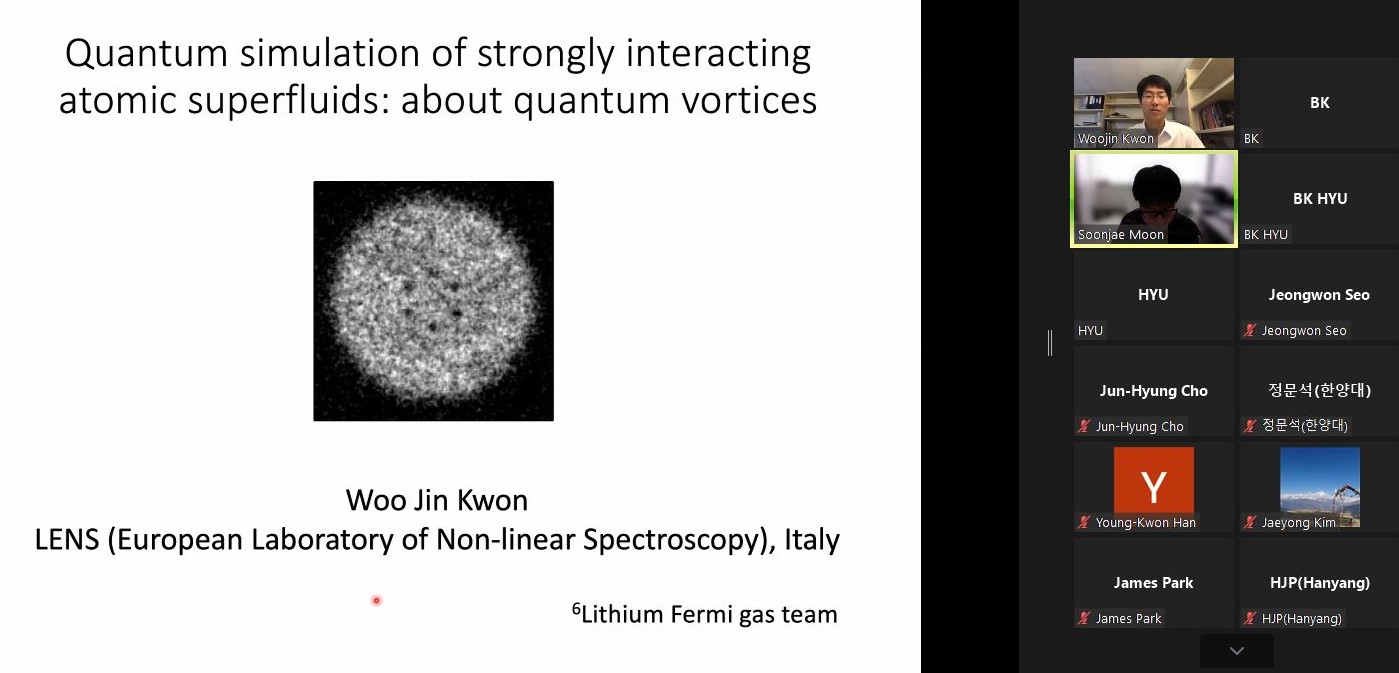 Quantum simulation of strongly interacting atomic superfluids: about quantum vortices

Woo Jin Kwon
LENS (European Laboratory of Non-linear Spectroscopy), Italy

$^6$Lithium Fermi gas team

Woojin Kwon

BK

BK

Soonjae Moon

BK HYU

BK HYU

HYU

HYU

Jeongwon Seo

Jeongwon Seo

Jun-Hyung Cho

Jun-Hyung Cho

정문석(한양대)

정문석(한양대)

Y

Young-Kwon Han

Jaeyong Kim

James Park

James Park

HJP(Hanyang)

HJP(Hanyang)